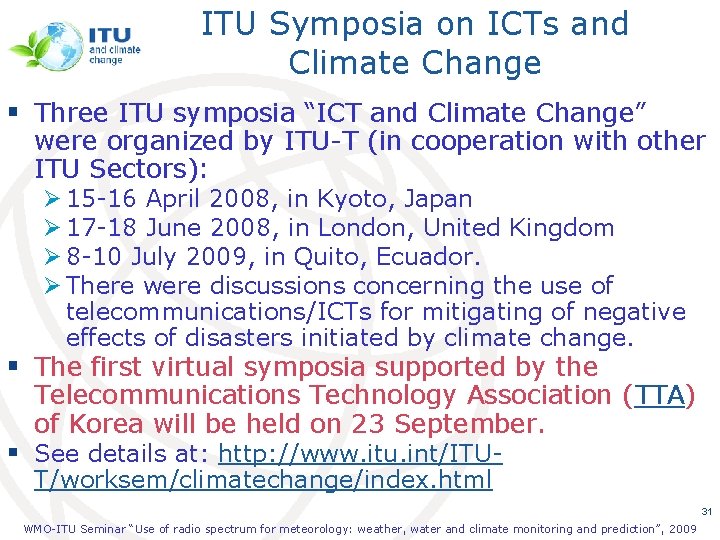 ITU and climate change

ITU Symposia on ICTs and Climate Change

▪ Three ITU symposia "ICT and Climate Change" were organized by ITU-T (in cooperation with other ITU Sectors):
➢ 15-16 April 2008, in Kyoto, Japan
➢ 17-18 June 2008, in London, United Kingdom
➢ 8-10 July 2009, in Quito, Ecuador.
➢ There were discussions concerning the use of telecommunications/ICTs for mitigating of negative effects of disasters initiated by climate change.

▪ The first virtual symposia supported by the Telecommunications Technology Association (TTA) of Korea will be held on 23 September.

▪ See details at: http://www.itu.int/ITU-T/worksem/climatechange/index.html

31

WMO-ITU Seminar "Use of radio spectrum for meteorology: weather, water and climate monitoring and prediction", 2009